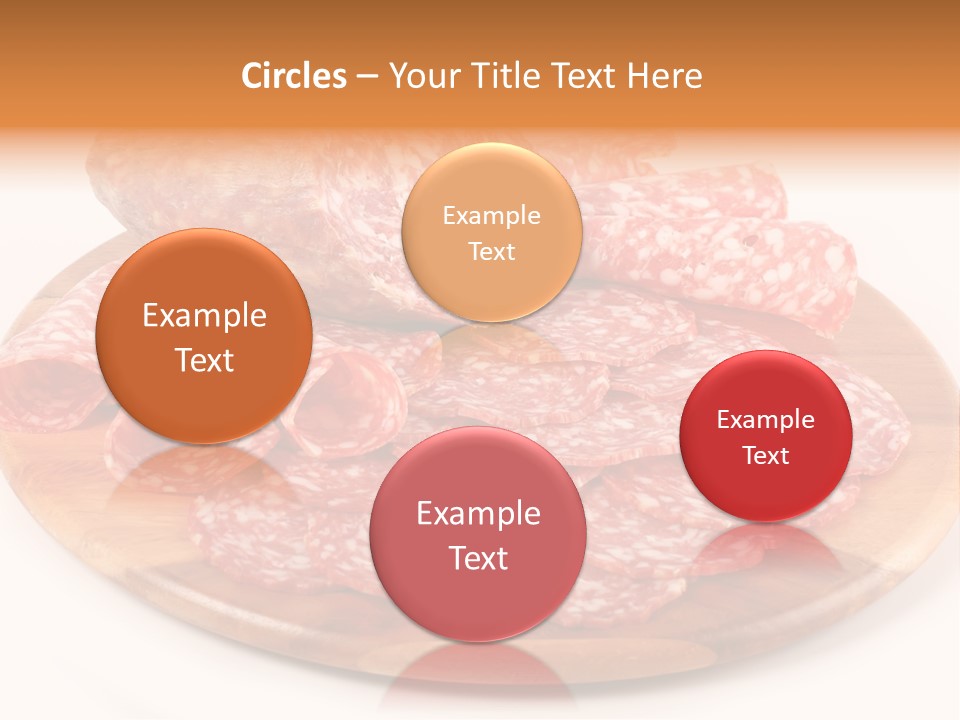 Circles – Your Title Text Here

Example Text

Example Text

Example Text

Example Text